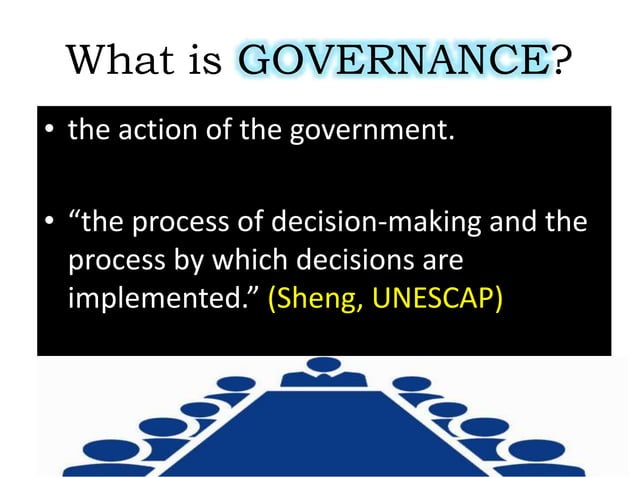 What is GOVERNANCE?

• the action of the government.

• “the process of decision-making and the process by which decisions are implemented.” (Sheng, UNESCAP)